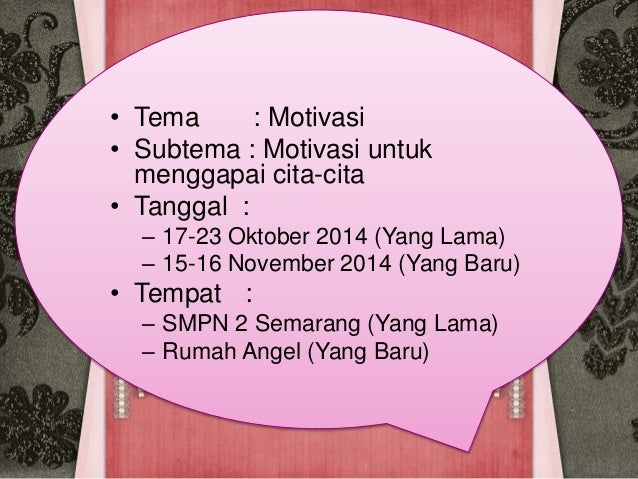 • Tema : Motivasi
• Subtema : Motivasi untuk menggapai cita-cita
• Tanggal :
– 17-23 Oktober 2014 (Yang Lama)
– 15-16 November 2014 (Yang Baru)
• Tempat :
– SMPN 2 Semarang (Yang Lama)
– Rumah Angel (Yang Baru)